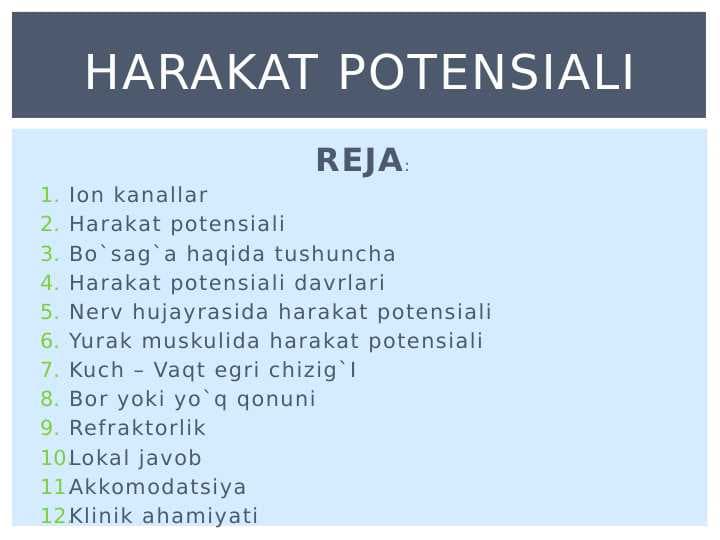 HARAKAT POTENSIALI

REJA:

1. Ion kanallar
2. Harakat potensiali
3. Bo`sag`a haqida tushuncha
4. Harakat potensiali davrlari
5. Nerv hujayrasida harakat potensiali
6. Yurak muskulida harakat potensiali
7. Kuch – Vaqt egri chizig`I
8. Bor yoki yo`q qonuni
9. Refraktorlik
10 Lokal javob
11 Akkomodatsiya
12 Klinik ahamiyati